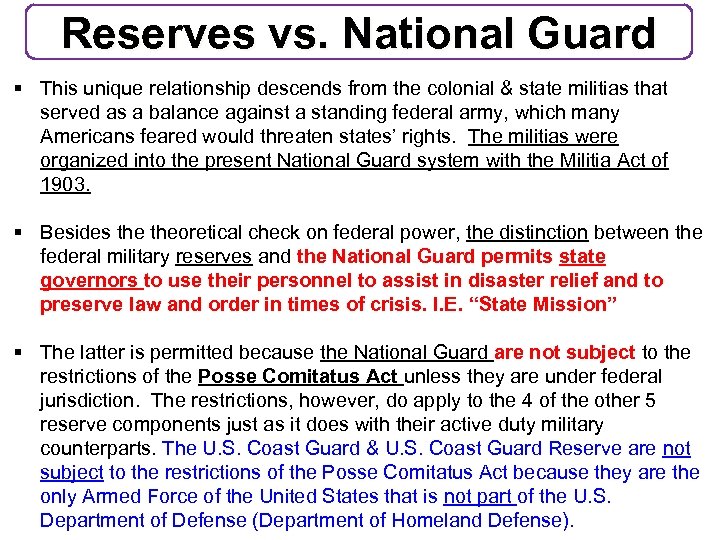 Reserves vs. National Guard

▪ This unique relationship descends from the colonial & state militias that served as a balance against a standing federal army, which many Americans feared would threaten states' rights. The militias were organized into the present National Guard system with the Militia Act of 1903.

▪ Besides the theoretical check on federal power, the distinction between the federal military reserves and the National Guard permits state governors to use their personnel to assist in disaster relief and to preserve law and order in times of crisis. I.E. "State Mission"

▪ The latter is permitted because the National Guard are not subject to the restrictions of the Posse Comitatus Act unless they are under federal jurisdiction. The restrictions, however, do apply to the 4 of the other 5 reserve components just as it does with their active duty military counterparts. The U.S. Coast Guard & U.S. Coast Guard Reserve are not subject to the restrictions of the Posse Comitatus Act because they are the only Armed Force of the United States that is not part of the U.S. Department of Defense (Department of Homeland Defense).